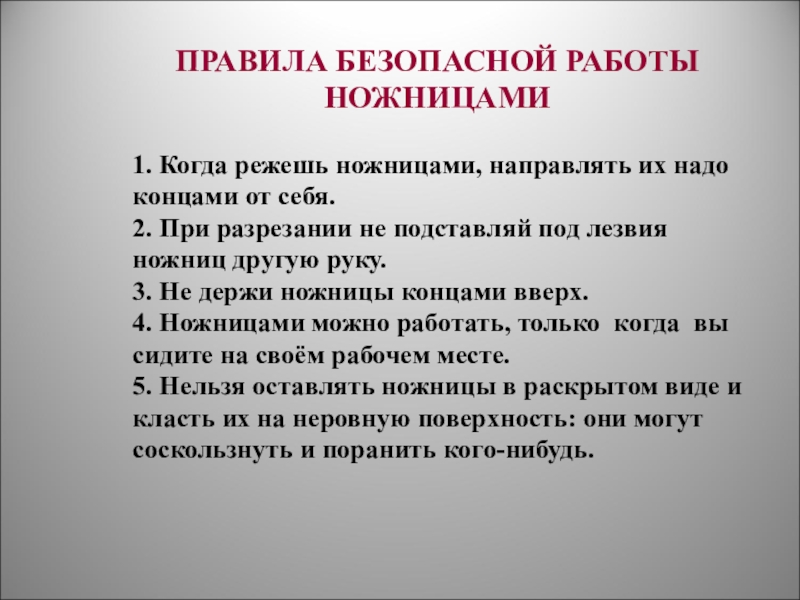 ПРАВИЛА БЕЗОПАСНОЙ РАБОТЫ НОЖНИЦАМИ

1. Когда режешь ножницами, направлять их надо концами от себя.
2. При разрезании не подставляй под лезвия ножниц другую руку.
3. Не держи ножницы концами вверх.
4. Ножницами можно работать, только когда вы сидите на своём рабочем месте.
5. Нельзя оставлять ножницы в раскрытом виде и класть их на неровную поверхность: они могут соскользнуть и поранить кого-нибудь.